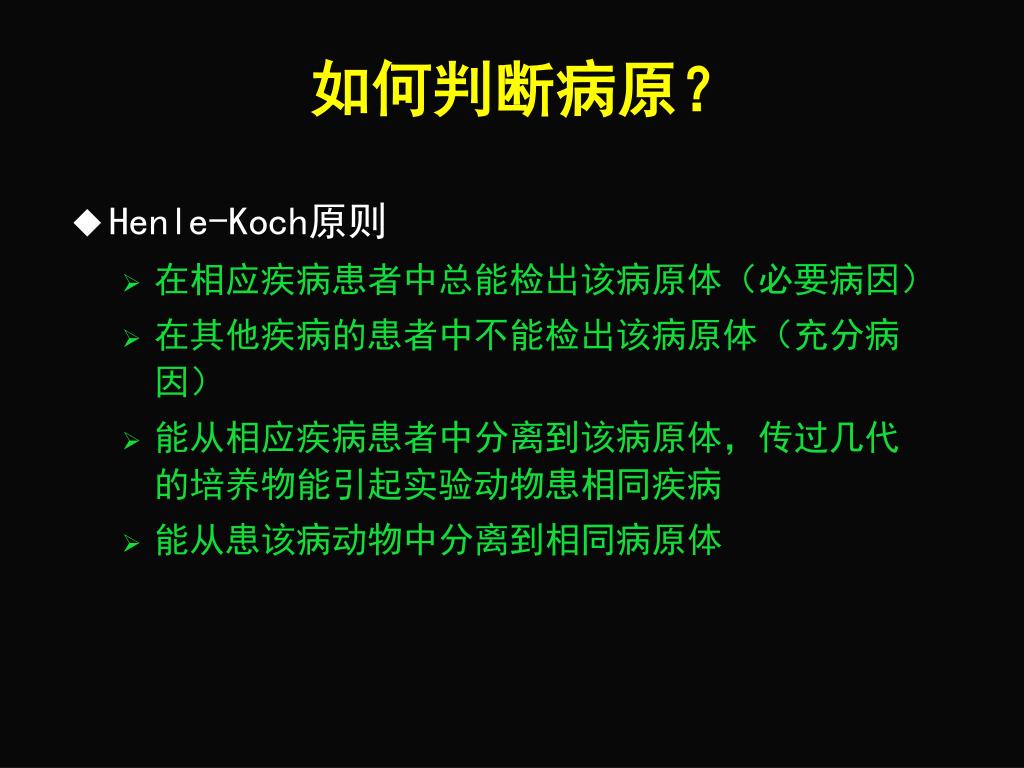 如何判断病原？

◆ Henle-Koch原则

➢ 在相应疾病患者中总能检出该病原体（必要病因）

➢ 在其他疾病的患者中不能检出该病原体（充分病因）

➢ 能从相应疾病患者中分离到该病原体，传过几代的培养物能引起实验动物患相同疾病

➢ 能从患该病动物中分离到相同病原体